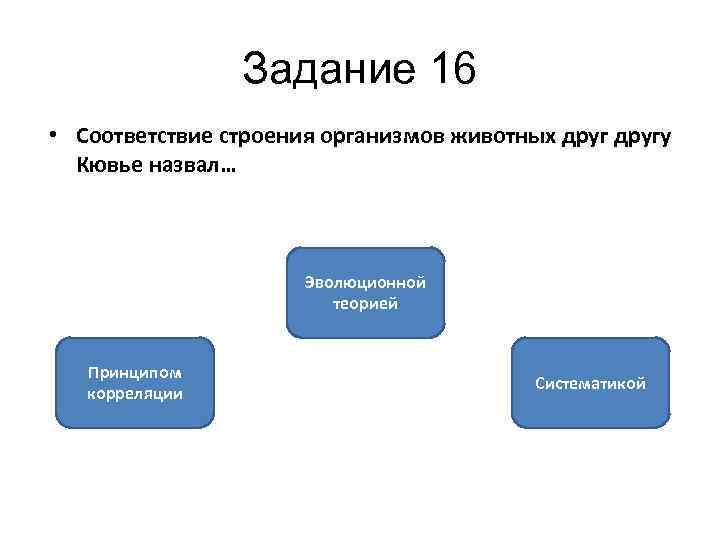 Задание 16

• Соответствие строения организмов животных друг другу Кювье назвал…

Эволюционной теорией

Принципом корреляции

Систематикой